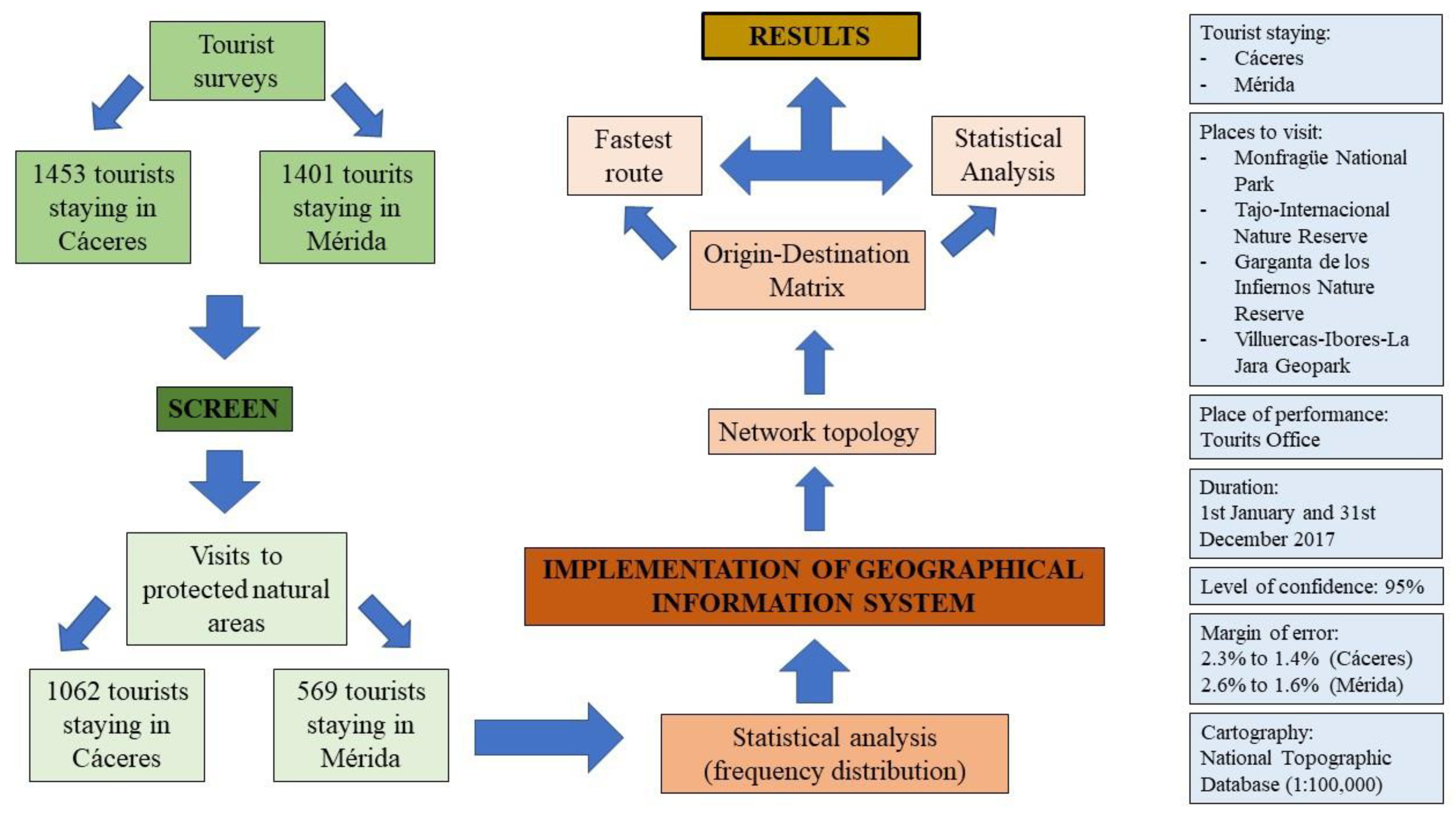 Tourist surveys

1453 tourists staying in Cáceres

1401 tourits staying in Mérida

SCREEN

Visits to protected natural areas

1062 tourists staying in Cáceres

569 tourists staying in Mérida

RESULTS

Fastest route

Statistical Analysis

Origin-Destination Matrix

Network topology

IMPLEMENTATION OF GEOGRAPHICAL INFORMATION SYSTEM

Statistical analysis (frequency distribution)

Tourist staying:
- Cáceres
- Mérida

Places to visit:
- Monfragüe National Park
- Tajo-Internacional Nature Reserve
- Garganta de los Infiernos Nature Reserve
- Villuercas-Ibores-La Jara Geopark

Place of performance: Tourits Office

Duration: 1st January and 31st December 2017

Level of confidence: 95%

Margin of error:
2.3% to 1.4% (Cáceres)
2.6% to 1.6% (Mérida)

Cartography: National Topographic Database (1:100,000)